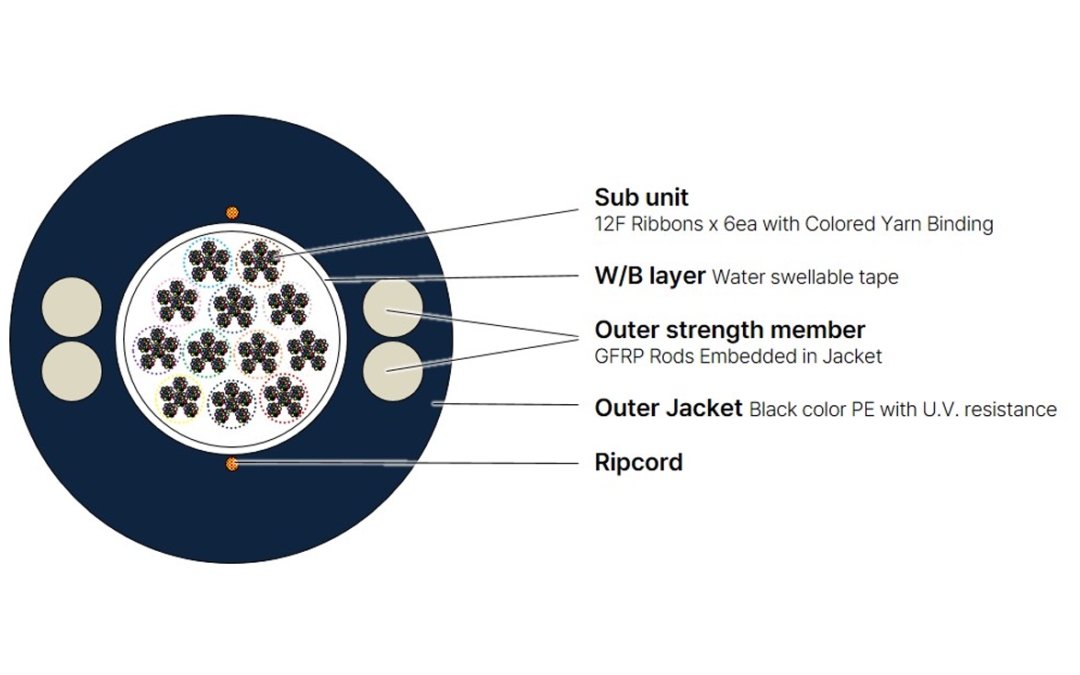 Sub unit
12F Ribbons x 6ea with Colored Yarn Binding

W/B layer Water swellable tape

Outer strength member
GFRP Rods Embedded in Jacket

Outer Jacket Black color PE with U.V. resistance

Ripcord